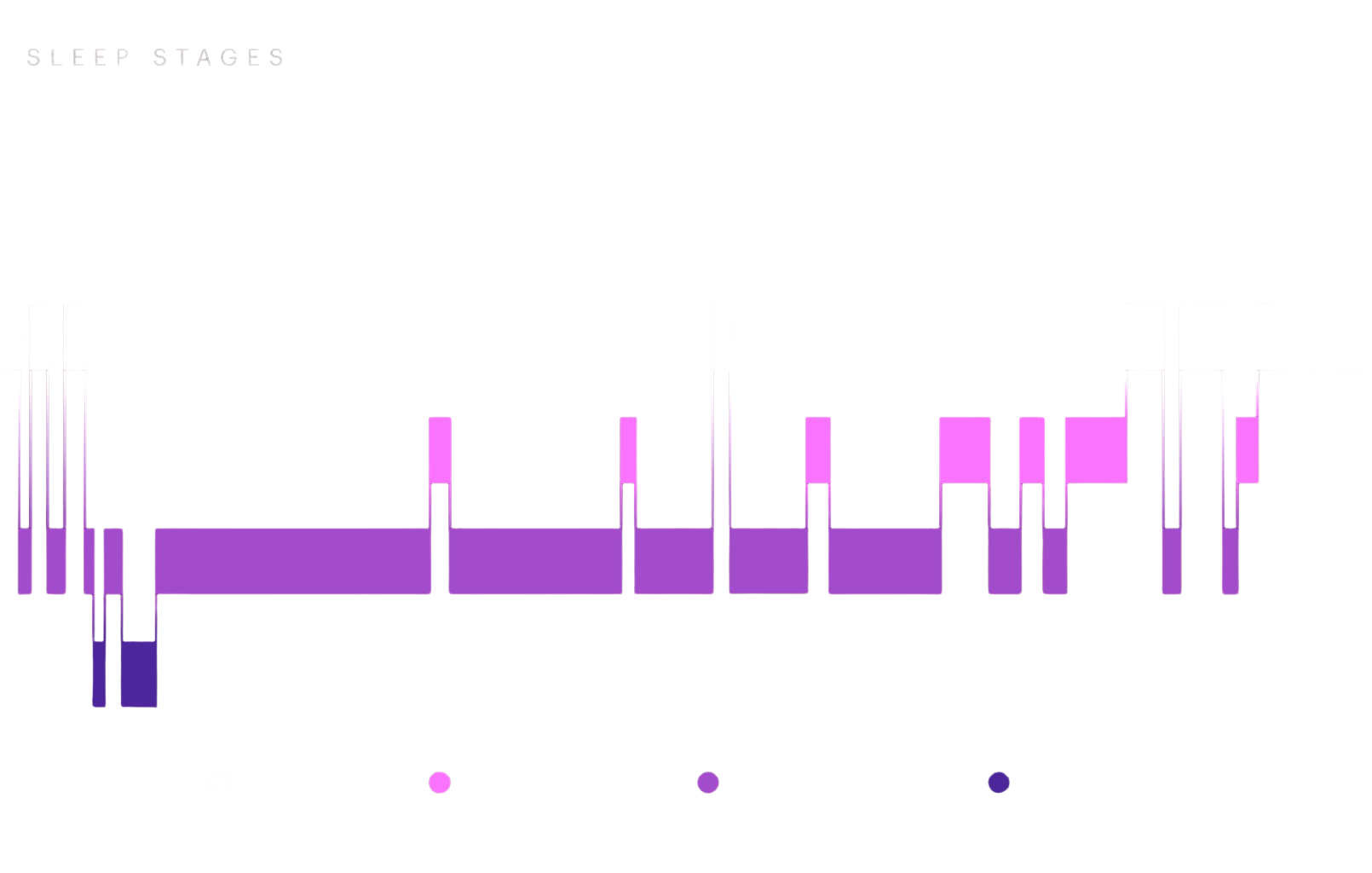 SLEEP STAGES